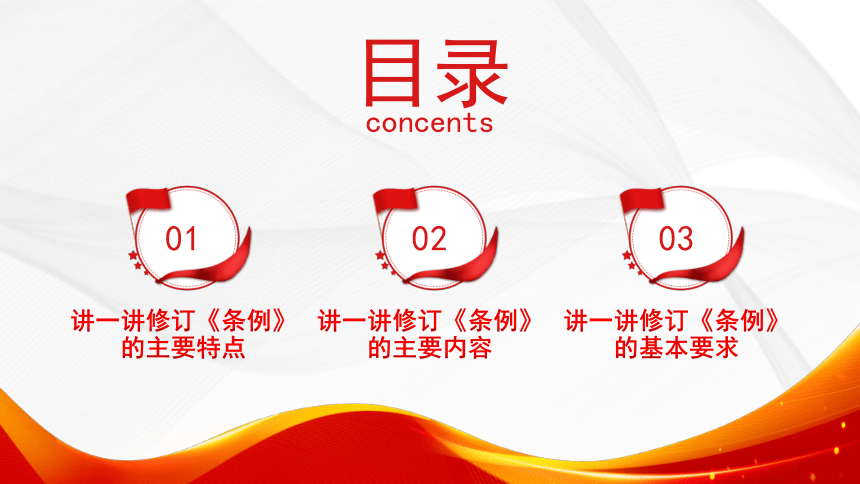 目录
concents

01

讲一讲修订《条例》的主要特点

02

讲一讲修订《条例》的主要内容

03

讲一讲修订《条例》的基本要求